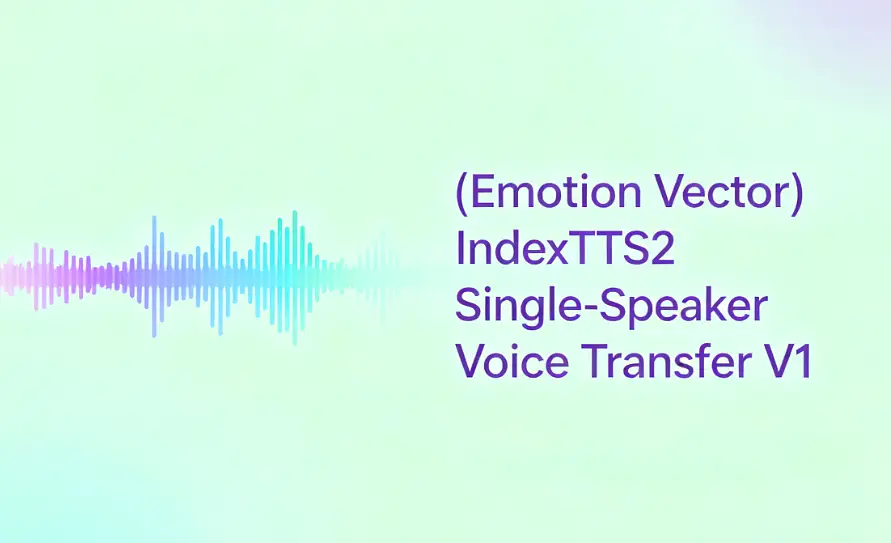 (Emotion Vector)
IndexTTS2
Single-Speaker
Voice Transfer V1